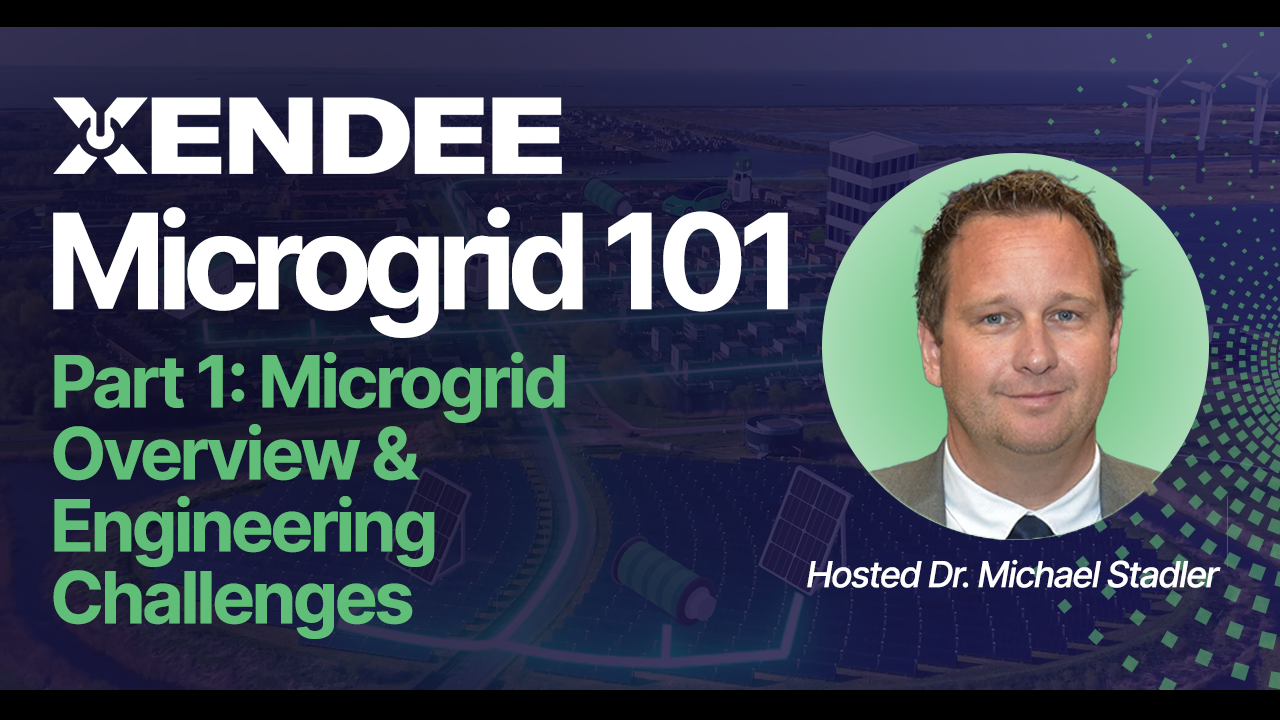 XENDEE
Microgrid 101

Part 1: Microgrid Overview & Engineering Challenges

Hosted Dr. Michael Stadler